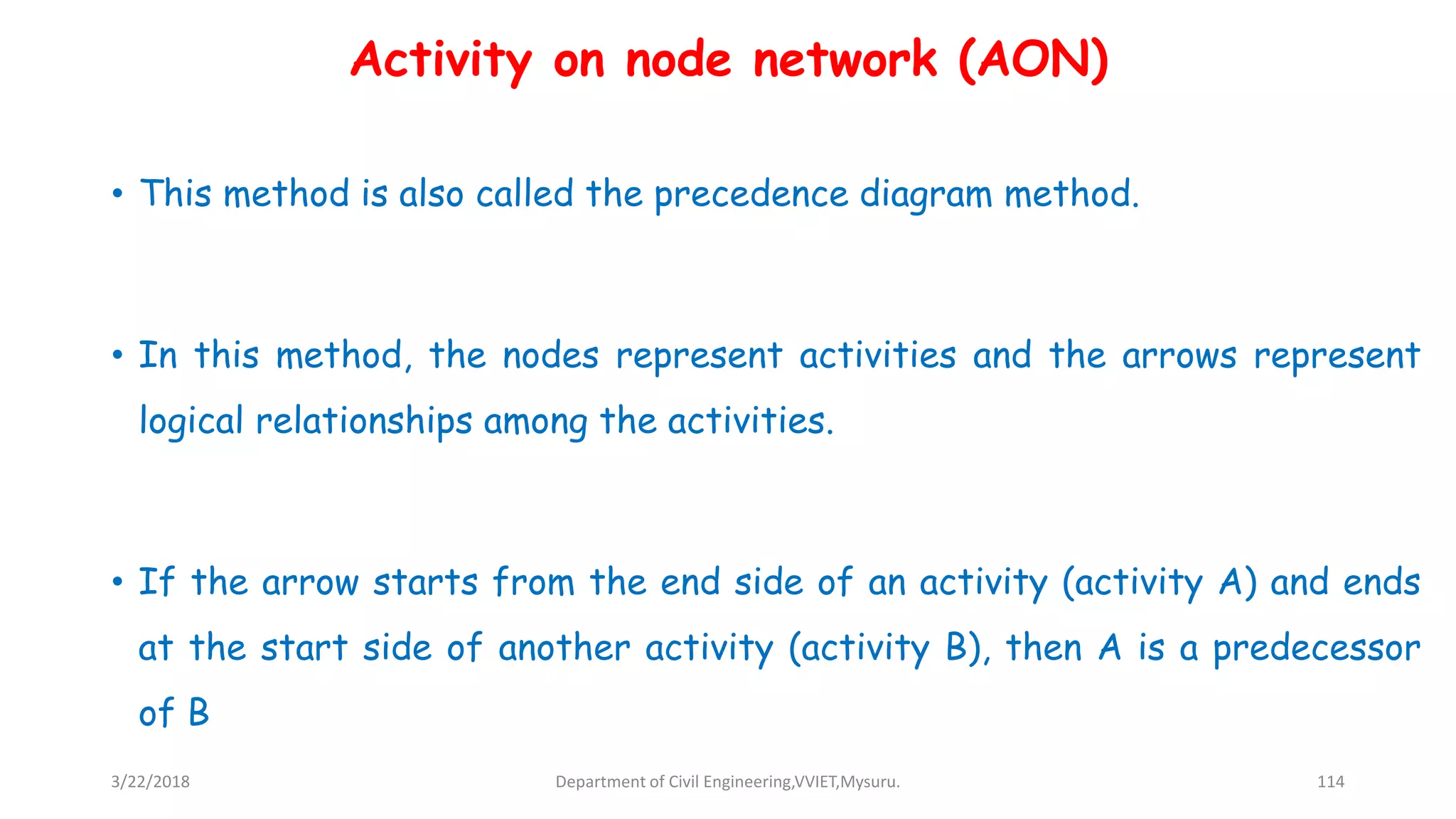 Activity on node network (AON)

• This method is also called the precedence diagram method.

• In this method, the nodes represent activities and the arrows represent logical relationships among the activities.

• If the arrow starts from the end side of an activity (activity A) and ends at the start side of another activity (activity B), then A is a predecessor of B

3/22/2018

Department of Civil Engineering,VVIET,Mysuru.

114